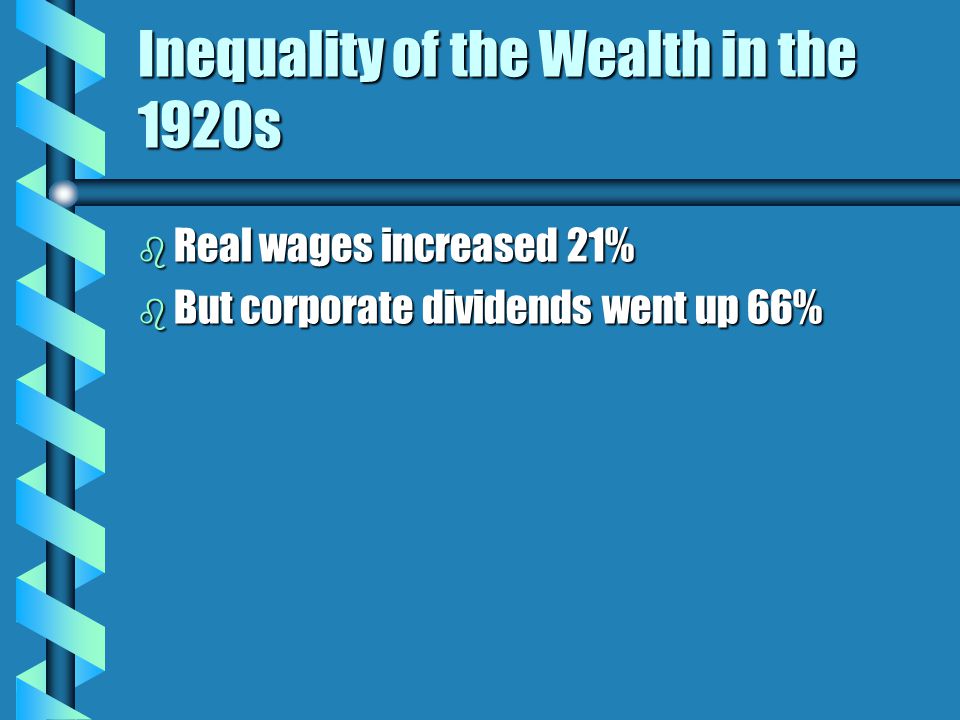 Inequality of the Wealth in the 1920s

Real wages increased 21%

But corporate dividends went up 66%